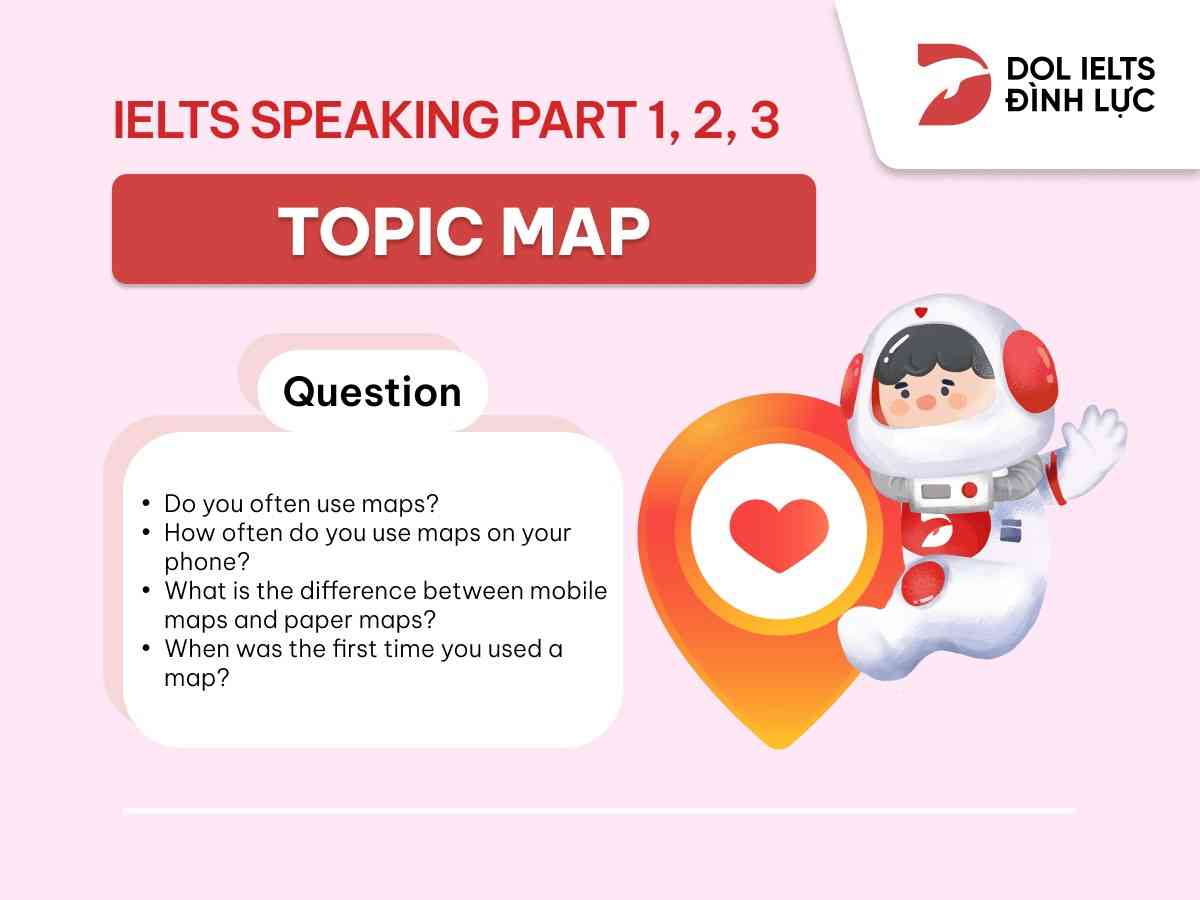 DOL IELTS
ĐÌNH LỰC

IELTS SPEAKING PART 1, 2, 3

TOPIC MAP

Question

• Do you often use maps?
• How often do you use maps on your phone?
• What is the difference between mobile maps and paper maps?
• When was the first time you used a map?